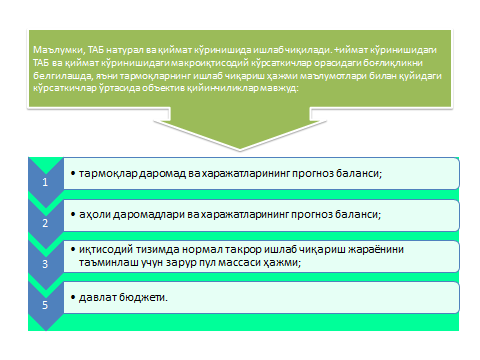 Маълумки, ТАБ натурал ва қиймат кўринишида ишлаб чиқилади. +иймат кўринишидаги ТАБ ва қиймат кўринишидаги макроиқтисодий кўрсаткичлар орасидаги боғлиқликни белгилашда, яъни тармоқларнинг ишлаб чиқариш ҳажми маълумотлари билан қуйидаги кўрсаткичлар ўртасида объектив қийинчиликлар мавжуд:

1
• тармоқлар даромад ва харажатларининг прогноз баланси;

2
• аҳоли даромадлари ва харажатларининг прогноз баланси;

3
• иқтисодий тизимда нормал такрор ишлаб чиқариш жараёнини таъминлаш учун зарур пул массаси ҳажми;

5
• давлат бюджети.